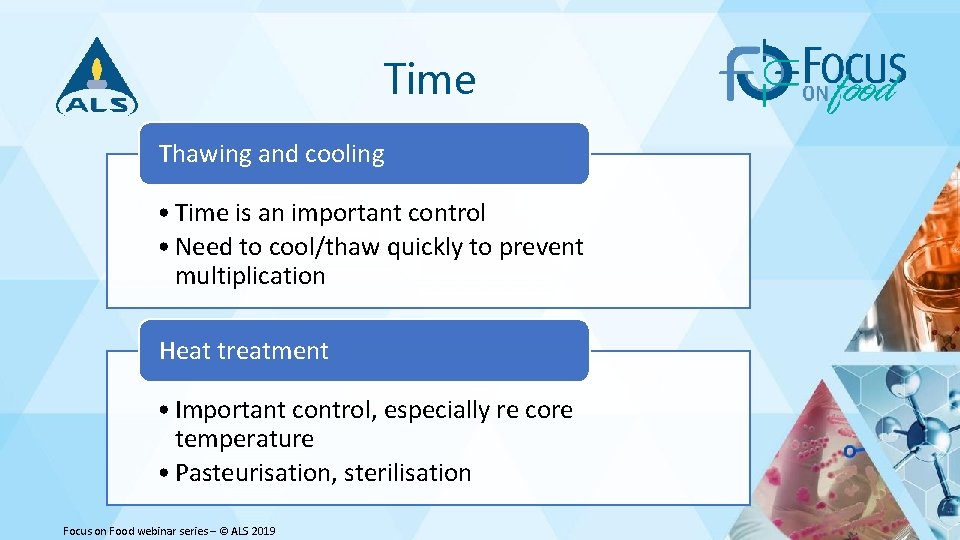 ALS

Time

FOCUS ON food

Thawing and cooling

• Time is an important control
• Need to cool/thaw quickly to prevent multiplication

Heat treatment

• Important control, especially re core temperature
• Pasteurisation, sterilisation

Focus on Food webinar series – © ALS 2019